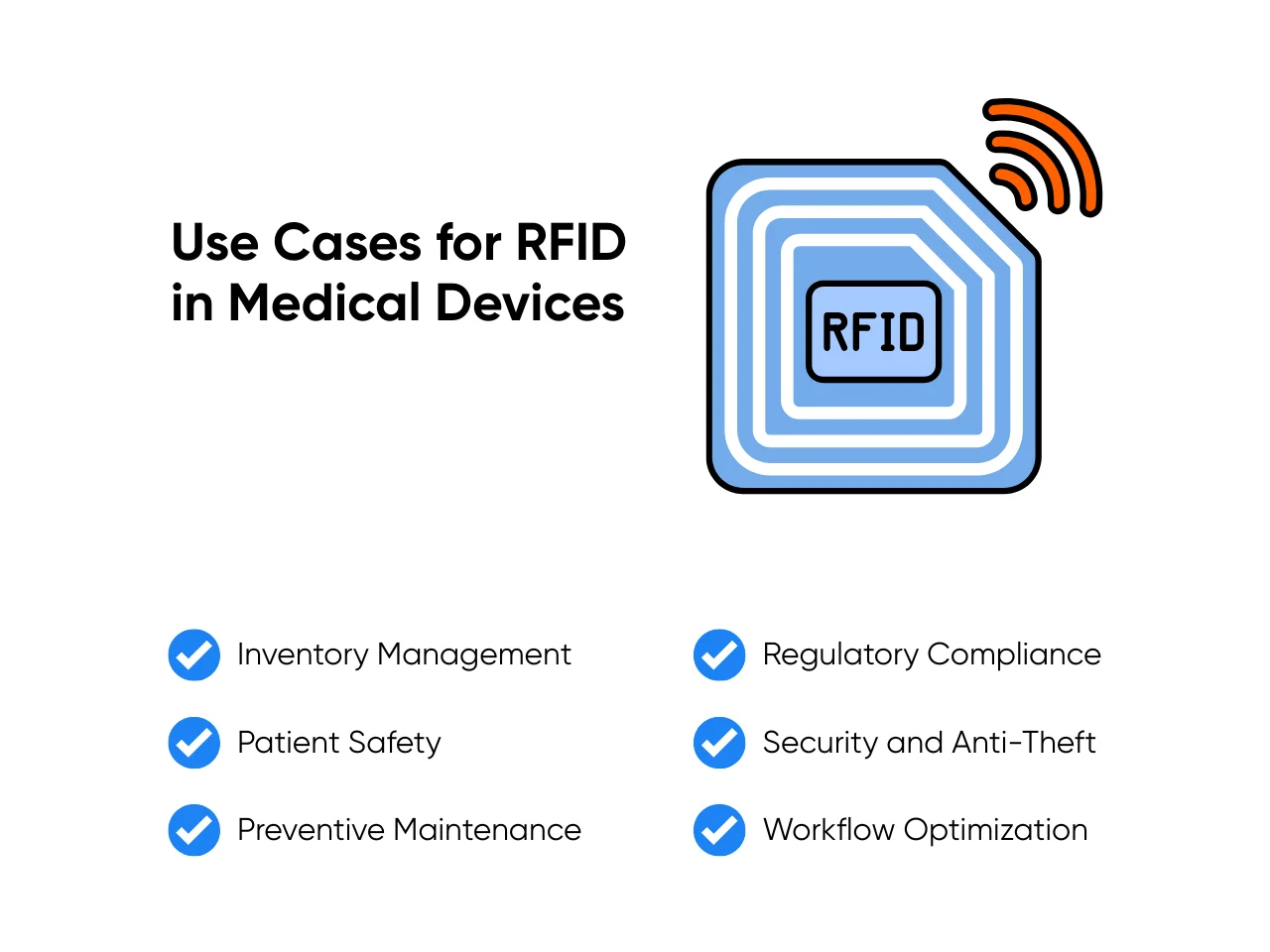 Use Cases for RFID in Medical Devices

RFID

Inventory Management

Patient Safety

Preventive Maintenance

Regulatory Compliance

Security and Anti-Theft

Workflow Optimization